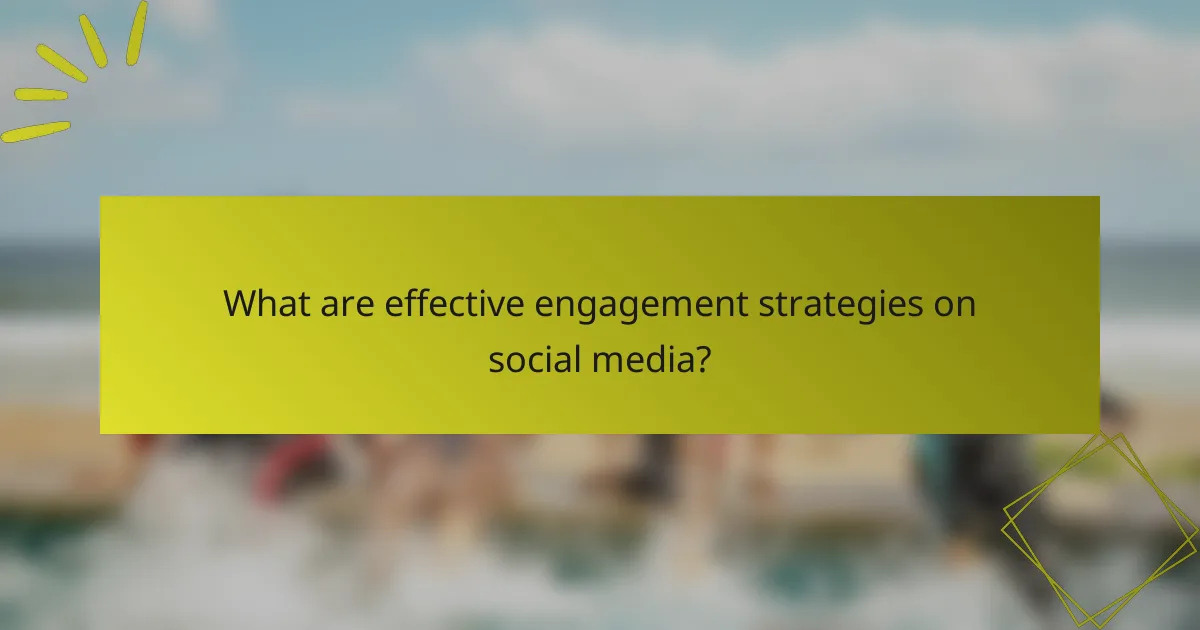 What are effective engagement strategies on social media?